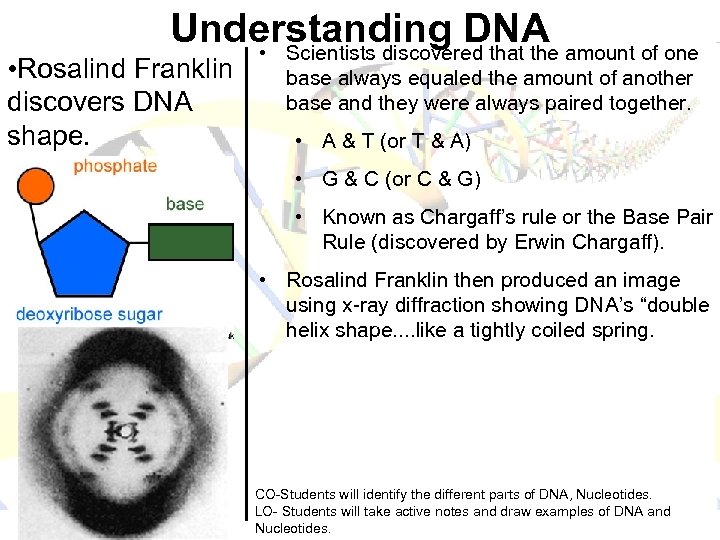 Understanding DNA

•Rosalind Franklin discovers DNA shape.

phosphate

base

deoxyribose sugar

• Scientists discovered that the amount of one base always equaled the amount of another base and they were always paired together.

• A & T (or T & A)

• G & C (or C & G)

• Known as Chargaff's rule or the Base Pair Rule (discovered by Erwin Chargaff).

• Rosalind Franklin then produced an image using x-ray diffraction showing DNA's "double helix shape....like a tightly coiled spring.

CO-Students will identify the different parts of DNA, Nucleotides.
LO- Students will take active notes and draw examples of DNA and Nucleotides.